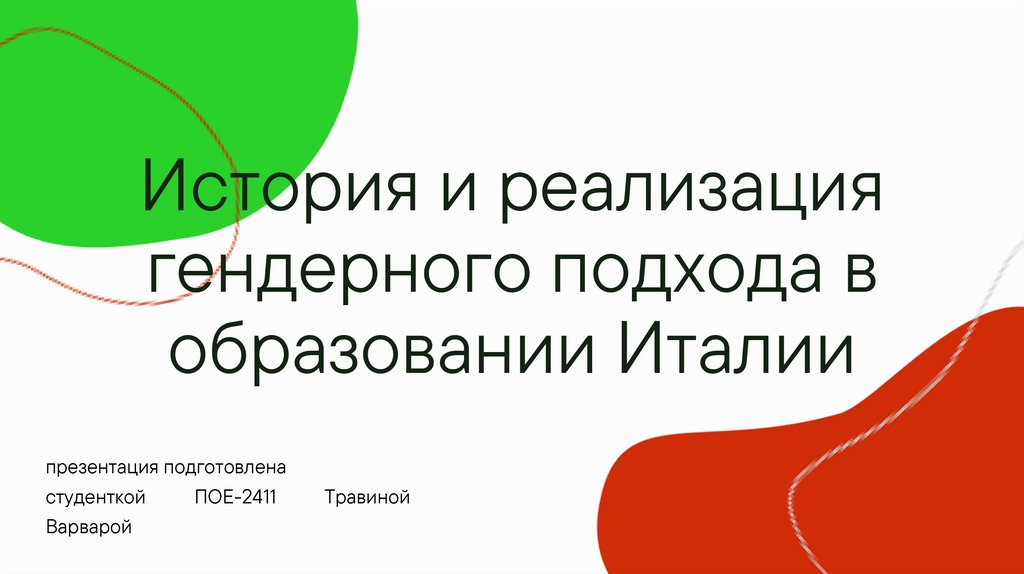 История и реализация гендерного подхода в образовании Италии

презентация подготовлена студенткой ПОЕ-2411 Травиной Варварой